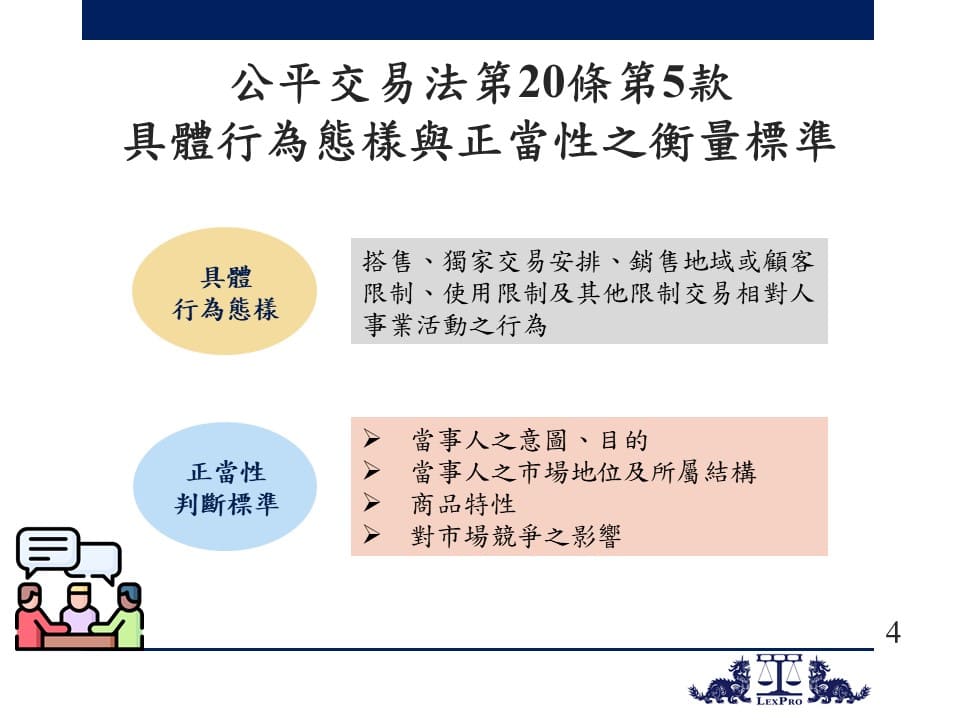 公平交易法第20條第5款
具體行為態樣與正當性之衡量標準

具體
行為態樣

搭售、獨家交易安排、銷售地域或顧客限制、使用限制及其他限制交易相對人事業活動之行為

正當性
判斷標準

➢ 當事人之意圖、目的
➢ 當事人之市場地位及所屬結構
➢ 商品特性
➢ 對市場競爭之影響

4

LexPro